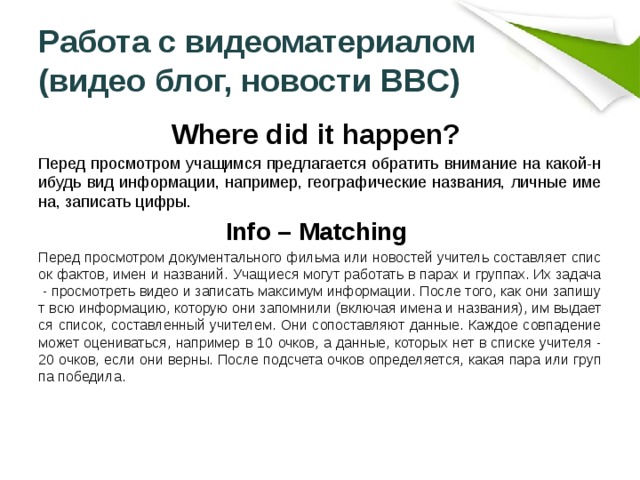 Работа с видеоматериалом (видео блог, новости BBC)

Where did it happen?

Перед просмотром учащимся предлагается обратить внимание на какой-нибудь вид информации, например, географические названия, личные имена, записать цифры.

Info – Matching

Перед просмотром документального фильма или новостей учитель составляет список фактов, имен и названий. Учащиеся могут работать в парах и группах. Их задача - просмотреть видео и записать максимум информации. После того, как они запишут всю информацию, которую они запомнили (включая имена и названия), им выдается список, составленный учителем. Они сопоставляют данные. Каждое совпадение может оцениваться, например в 10 очков, а данные, которых нет в списке учителя - 20 очков, если они верны. После подсчета очков определяется, какая пара или группа победила.